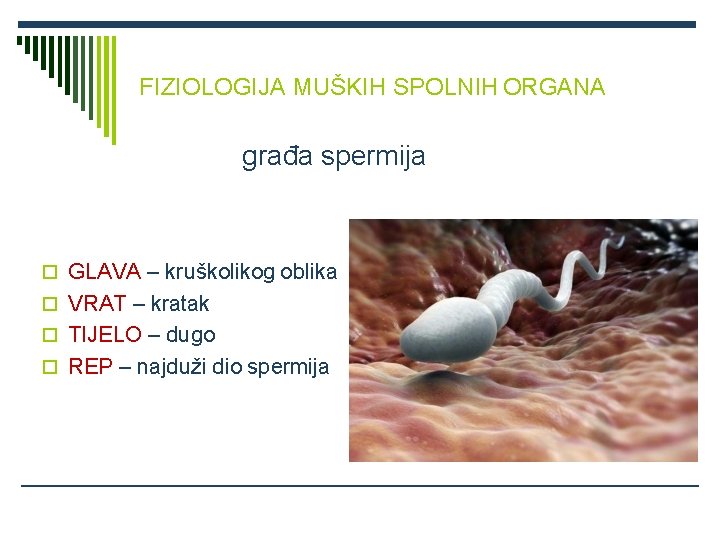 FIZIOLOGIJA MUŠKIH SPOLNIH ORGANA

građa spermija

GLAVA – kruškolikog oblika
VRAT – kratak
TIJELO – dugo
REP – najduži dio spermija